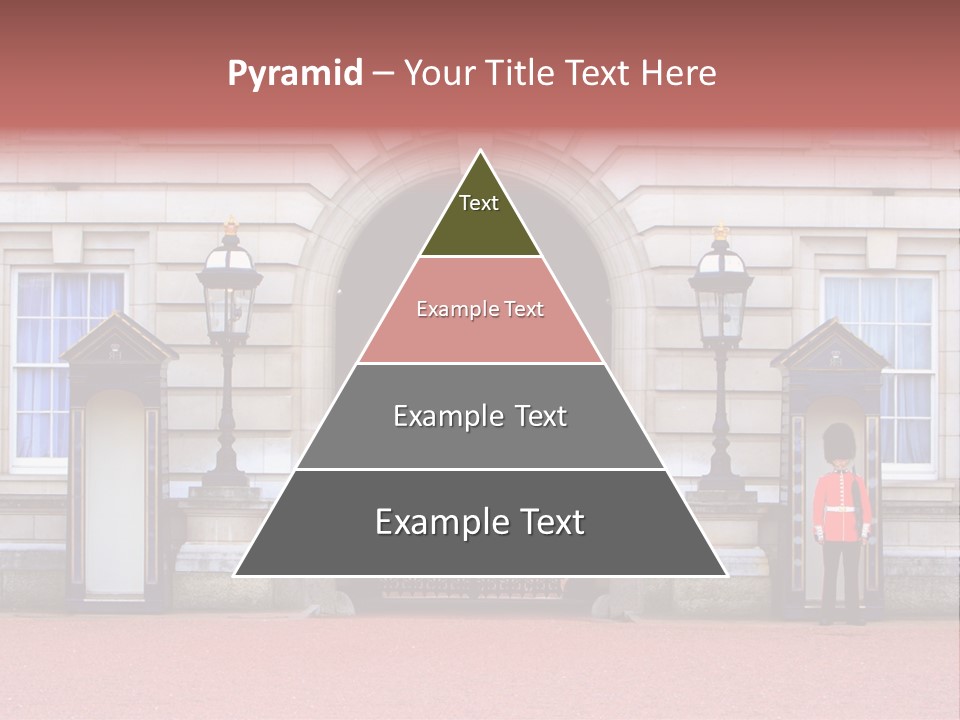 Pyramid – Your Title Text Here

Text

Example Text

Example Text

Example Text